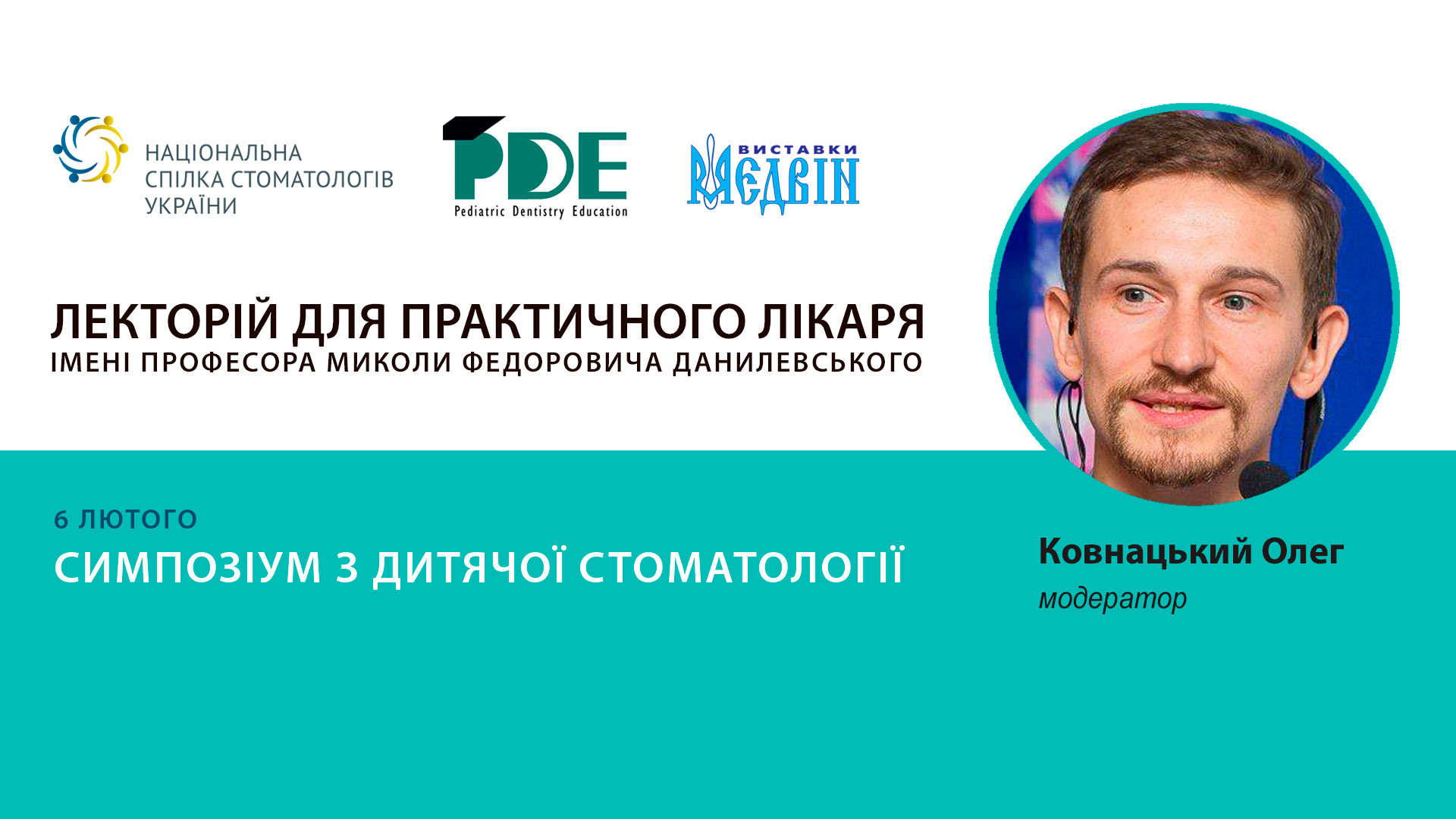 НАЦІОНАЛЬНА СПІЛКА СТОМАТОЛОГІВ УКРАЇНИ

PDE
Pediatric Dentistry Education

ВИСТАВКИ
МЕДВІН

ЛЕКТОРІЙ ДЛЯ ПРАКТИЧНОГО ЛІКАРЯ
ІМЕНІ ПРОФЕСОРА МИКОЛИ ФЕДОРОВИЧА ДАНИЛЕВСЬКОГО

6 ЛЮТОГО
СИМПОЗІУМ З ДИТЯЧОЇ СТОМАТОЛОГІЇ

Ковнацький Олег
модератор